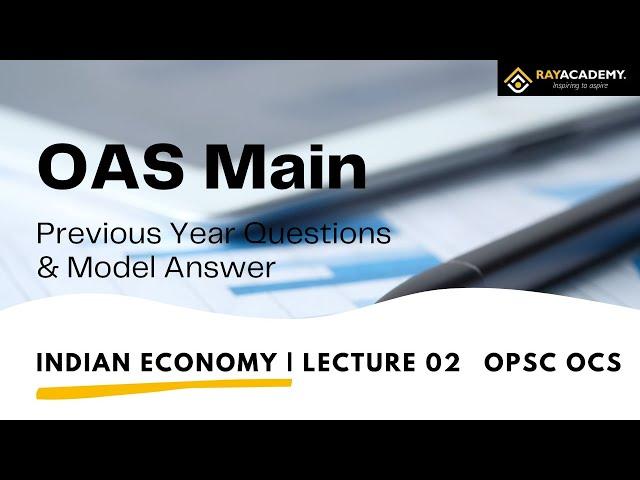 RAYACADEMY.
Inspiring to aspire

OAS Main

Previous Year Questions & Model Answer

INDIAN ECONOMY | LECTURE 02 OPSC OCS